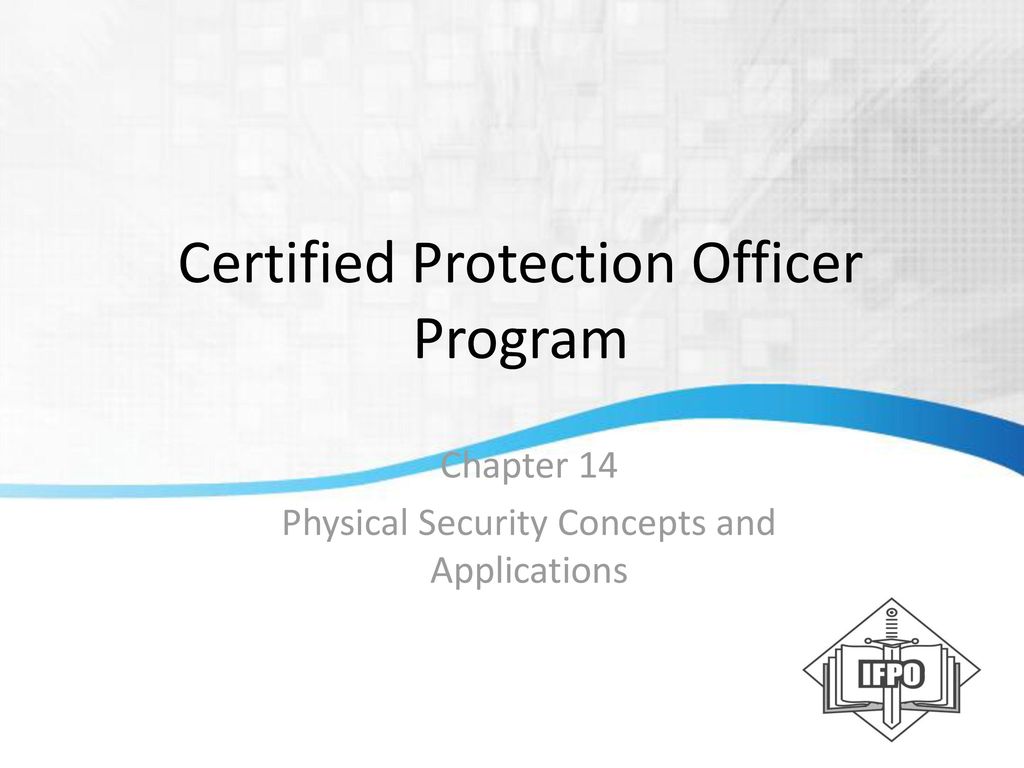 Certified Protection Officer Program

Chapter 14

Physical Security Concepts and Applications

IFPO